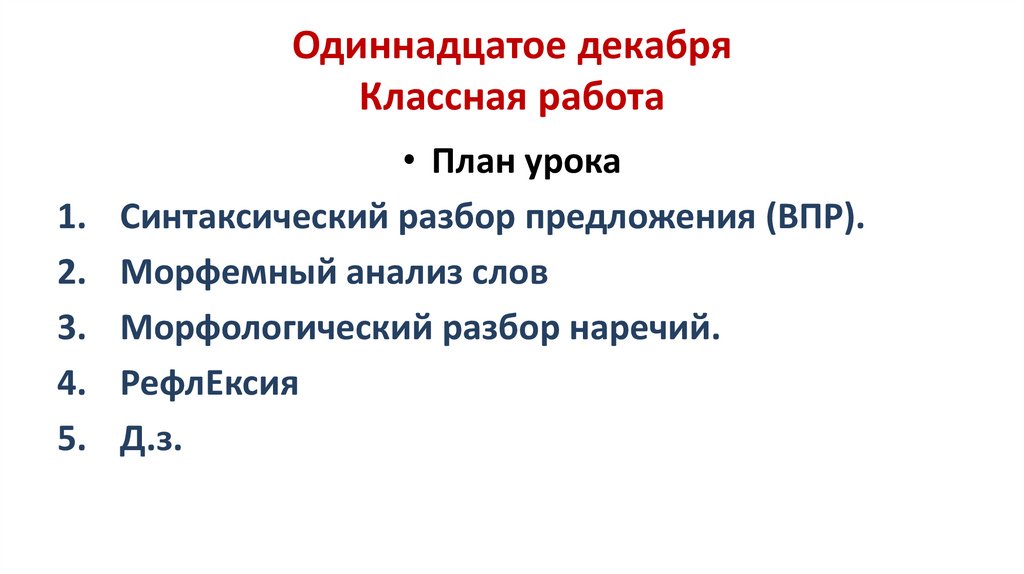 Одиннадцатое декабря
Классная работа

• План урока

1. Синтаксический разбор предложения (ВПР).
2. Морфемный анализ слов
3. Морфологический разбор наречий.
4. РефлЕксия
5. Д.з.